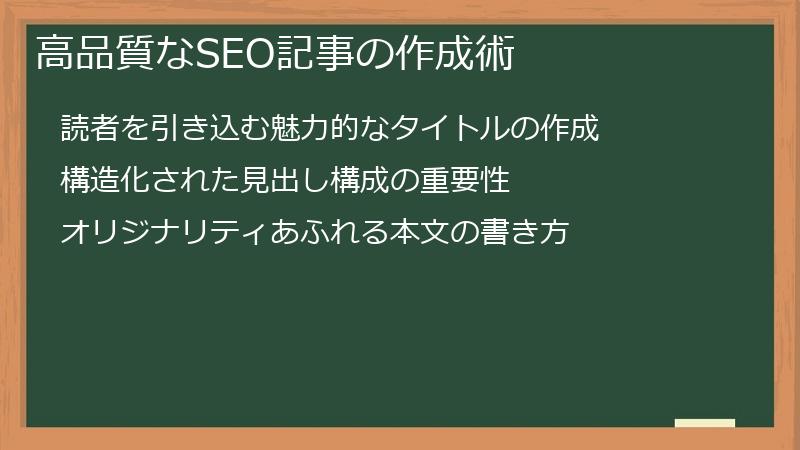 高品質なSEO記事の作成術

読者を引き込む魅力的なタイトルの作成

構造化された見出し構成の重要性

オリジナリティあふれる本文の書き方